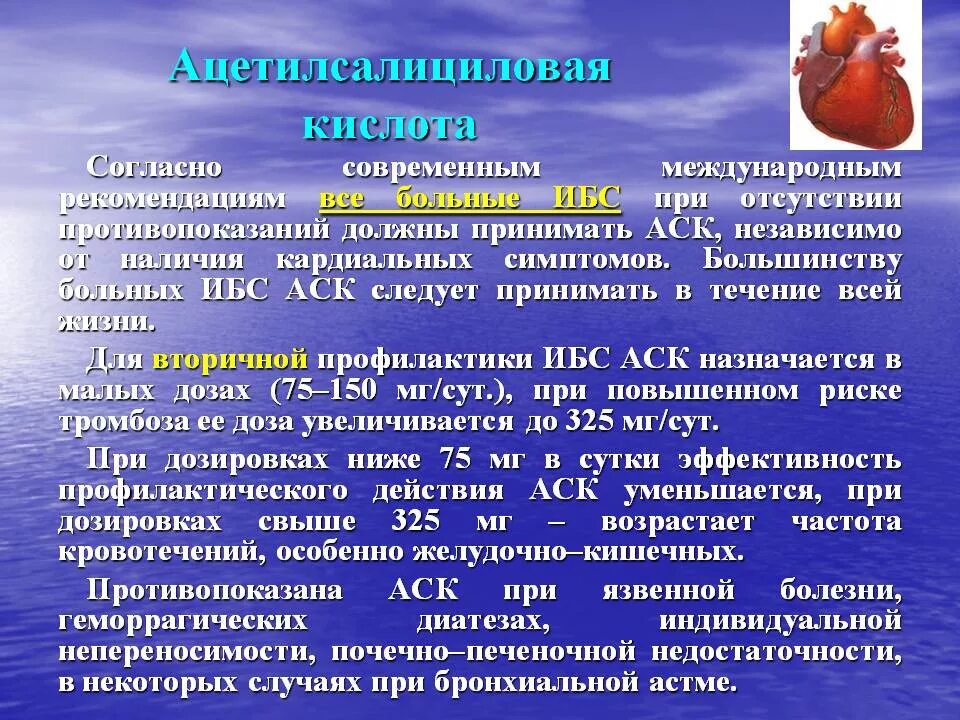 Ацетилсалициловая кислота

Согласно современным международным рекомендациям все больные ИБС при отсутствии противопоказаний должны принимать АСК, независимо от наличия кардиальных симптомов. Большинству больных ИБС АСК следует принимать в течение всей жизни.

Для вторичной профилактики ИБС АСК назначается в малых дозах (75–150 мг/сут.), при повышенном риске тромбоза ее доза увеличивается до 325 мг/сут.

При дозировках ниже 75 мг в сутки эффективность профилактического действия АСК уменьшается, при дозировках свыше 325 мг – возрастает частота кровотечений, особенно желудочно–кишечных.

Противопоказана АСК при язвенной болезни, геморрагических диатезах, индивидуальной непереносимости, почечно–печеночной недостаточности, в некоторых случаях при бронхиальной астме.